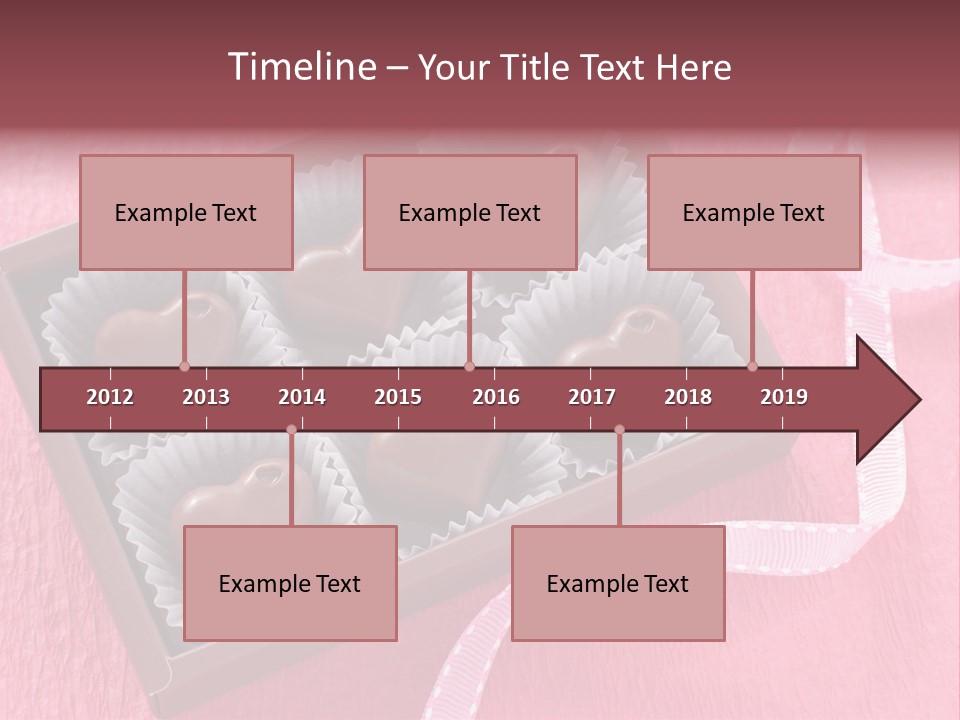 Timeline – Your Title Text Here

Example Text

Example Text

Example Text

2012 2013 2014 2015 2016 2017 2018 2019

Example Text

Example Text